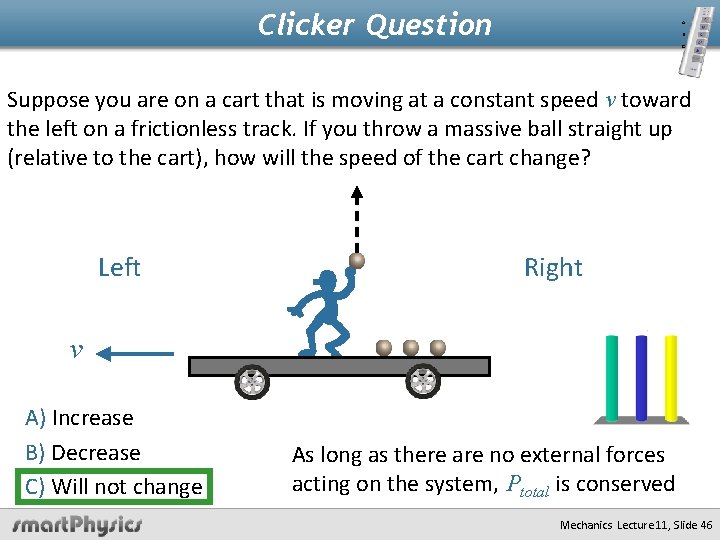 Clicker Question

Suppose you are on a cart that is moving at a constant speed $v$ toward the left on a frictionless track. If you throw a massive ball straight up (relative to the cart), how will the speed of the cart change?

Left

Right

$v$

A) Increase

B) Decrease

C) Will not change

As long as there are no external forces acting on the system, $P_{total}$ is conserved

smartPhysics

Mechanics Lecture11, Slide 46